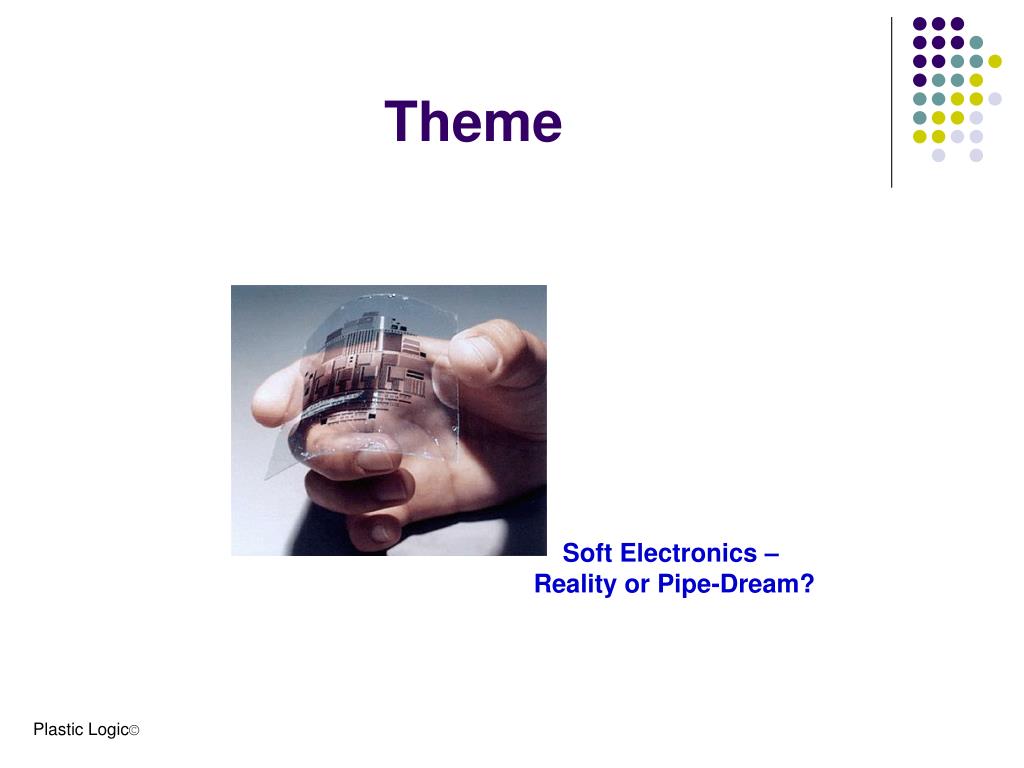 Theme

Soft Electronics –
Reality or Pipe-Dream?

Plastic Logic©